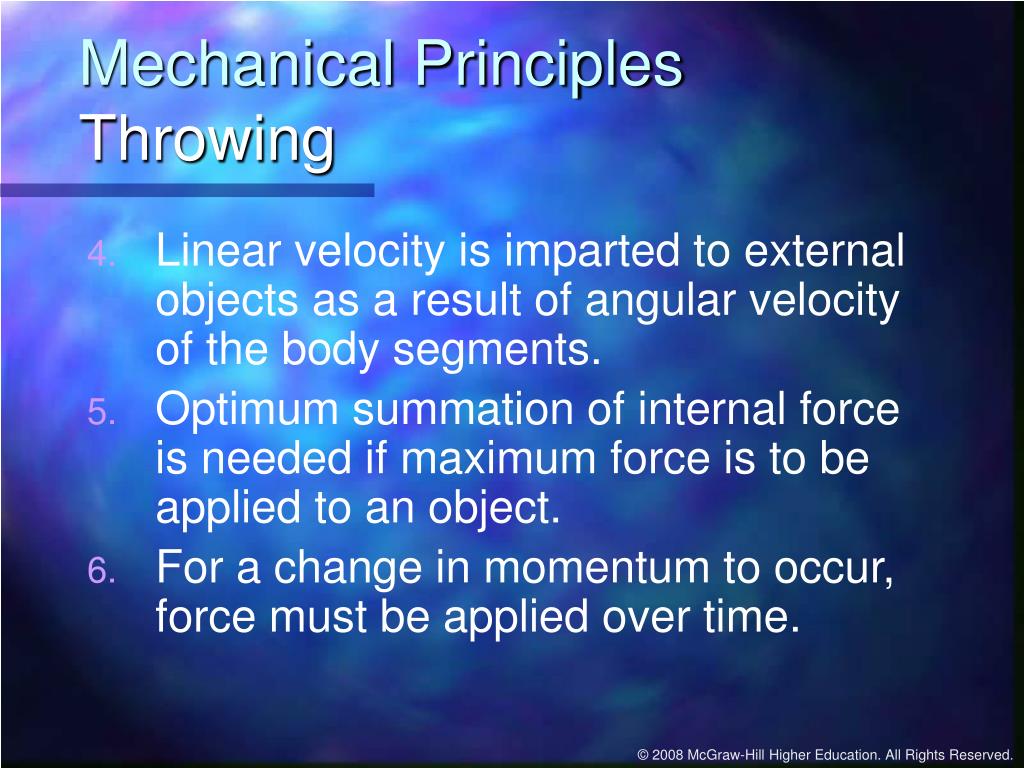 Mechanical Principles Throwing

4. Linear velocity is imparted to external objects as a result of angular velocity of the body segments.
5. Optimum summation of internal force is needed if maximum force is to be applied to an object.
6. For a change in momentum to occur, force must be applied over time.

© 2008 McGraw-Hill Higher Education. All Rights Reserved.